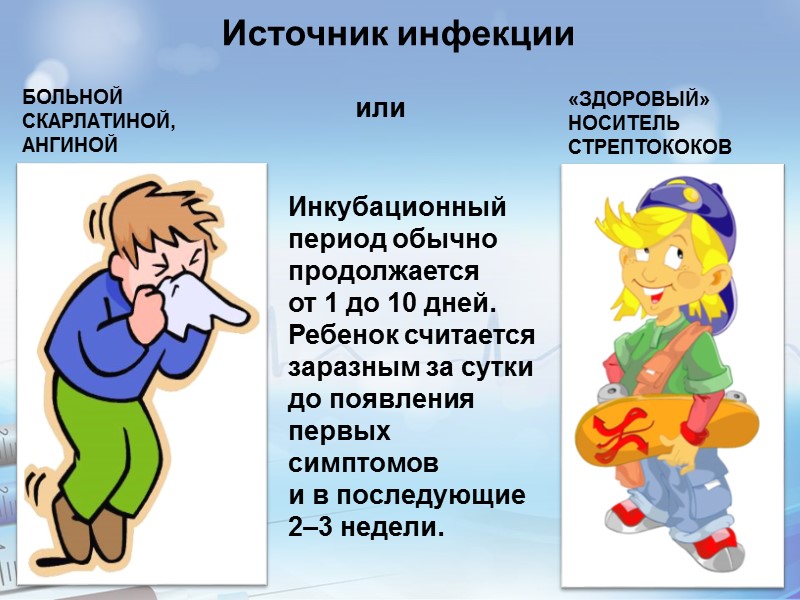 Источник инфекции

БОЛЬНОЙ СКАРЛАТИНОЙ, АНГИНОЙ

или

«ЗДОРОВЫЙ» НОСИТЕЛЬ СТРЕПТОКОКОВ

Инкубационный период обычно продолжается от 1 до 10 дней. Ребенок считается заразным за сутки до появления первых симптомов и в последующие 2–3 недели.